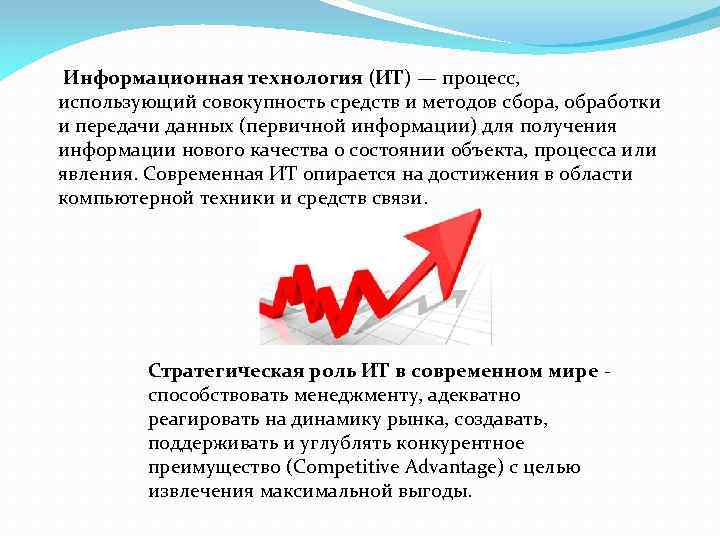 Информационная технология (ИТ) — процесс, использующий совокупность средств и методов сбора, обработки и передачи данных (первичной информации) для получения информации нового качества о состоянии объекта, процесса или явления. Современная ИТ опирается на достижения в области компьютерной техники и средств связи.

Стратегическая роль ИТ в современном мире - способствовать менеджменту, адекватно реагировать на динамику рынка, создавать, поддерживать и углублять конкурентное преимущество (Competitive Advantage) с целью извлечения максимальной выгоды.